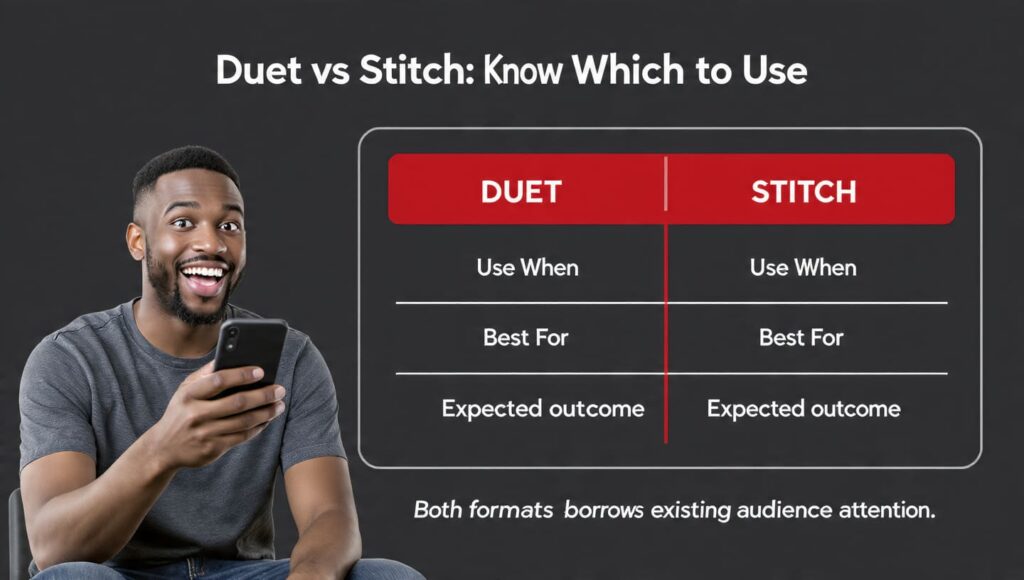 Duet vs Stitch: Know Which to Use

| DUET | STITCH |
|---|---|
| Use When | Use When |
| Best For | Best For |
| Expected outcome | Expected outcome |

Both formats borrows existing audience attention.